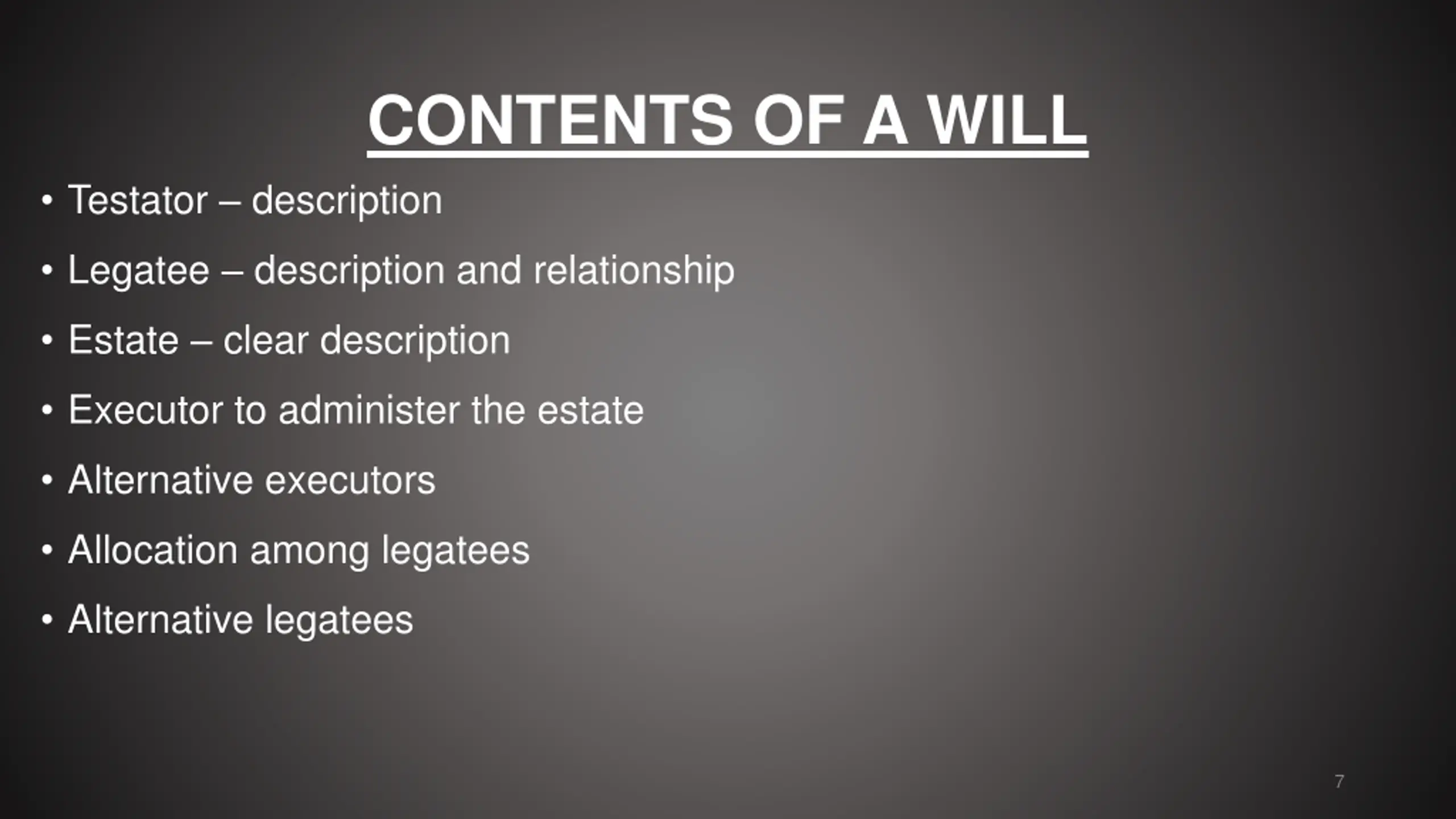 CONTENTS OF A WILL

• Testator – description
• Legatee – description and relationship
• Estate – clear description
• Executor to administer the estate
• Alternative executors
• Allocation among legatees
• Alternative legatees

7